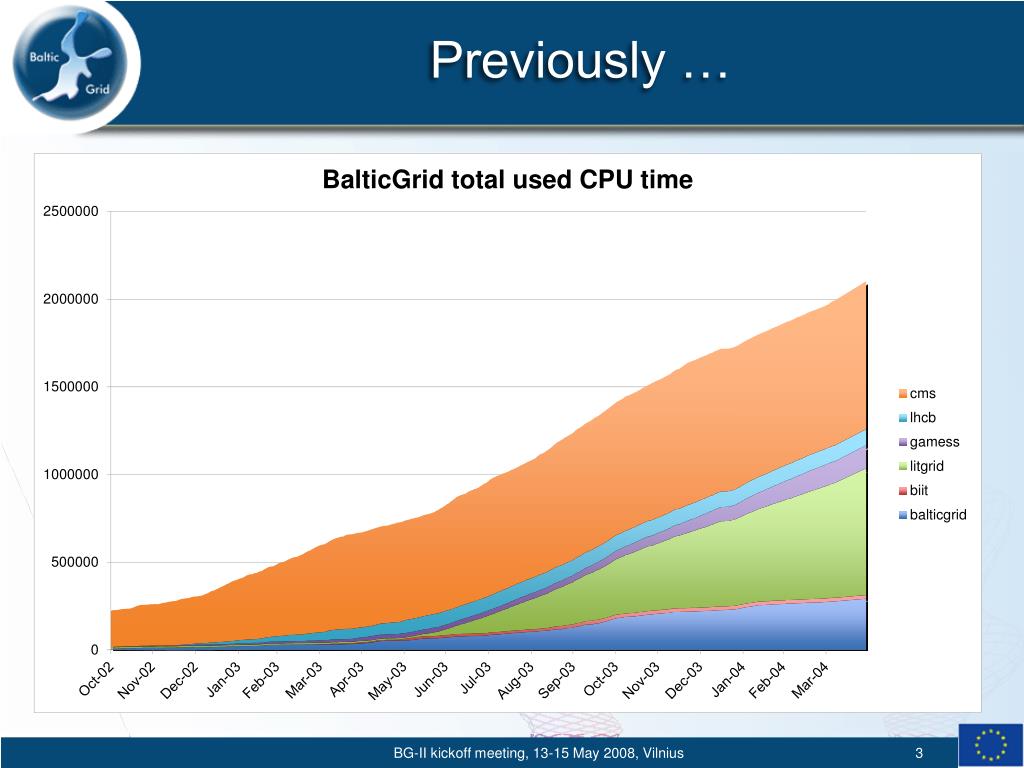 Baltic Grid

Previously …

BalticGrid total used CPU time

2500000
2000000
1500000
1000000
500000
0

Oct-02
Nov-02
Dec-02
Jan-03
Feb-03
Mar-03
Apr-03
May-03
Jun-03
Jul-03
Aug-03
Sep-03
Oct-03
Nov-03
Dec-03
Jan-04
Feb-04
Mar-04

cms
lhcb
gamess
litgrid
biit
balticgrid

BG-II kickoff meeting, 13-15 May 2008, Vilnius

3